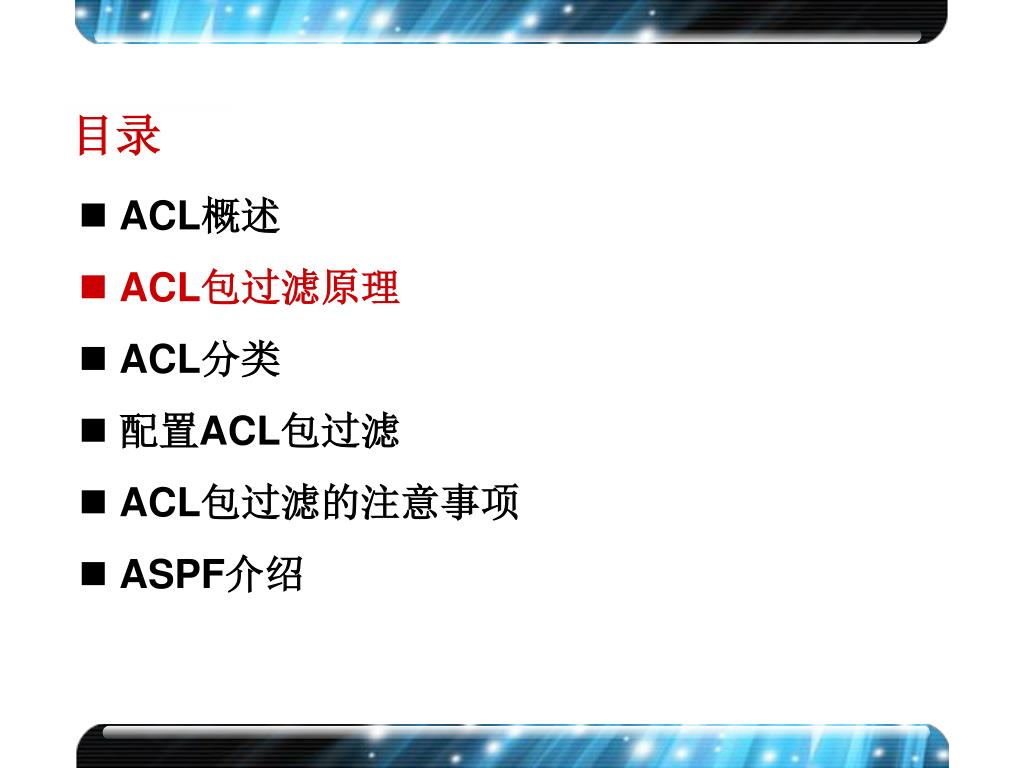 目录

■ ACL概述

■ ACL包过滤原理

■ ACL分类

■ 配置ACL包过滤

■ ACL包过滤的注意事项

■ ASPF介绍